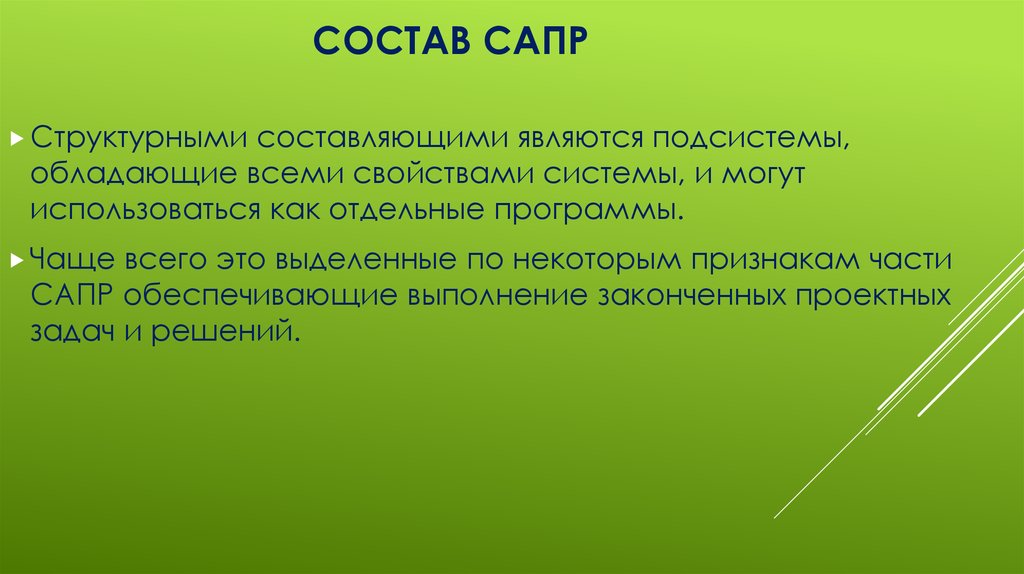 СОСТАВ САПР

Структурными составляющими являются подсистемы, обладающие всеми свойствами системы, и могут использоваться как отдельные программы.

Чаще всего это выделенные по некоторым признакам части САПР обеспечивающие выполнение законченных проектных задач и решений.